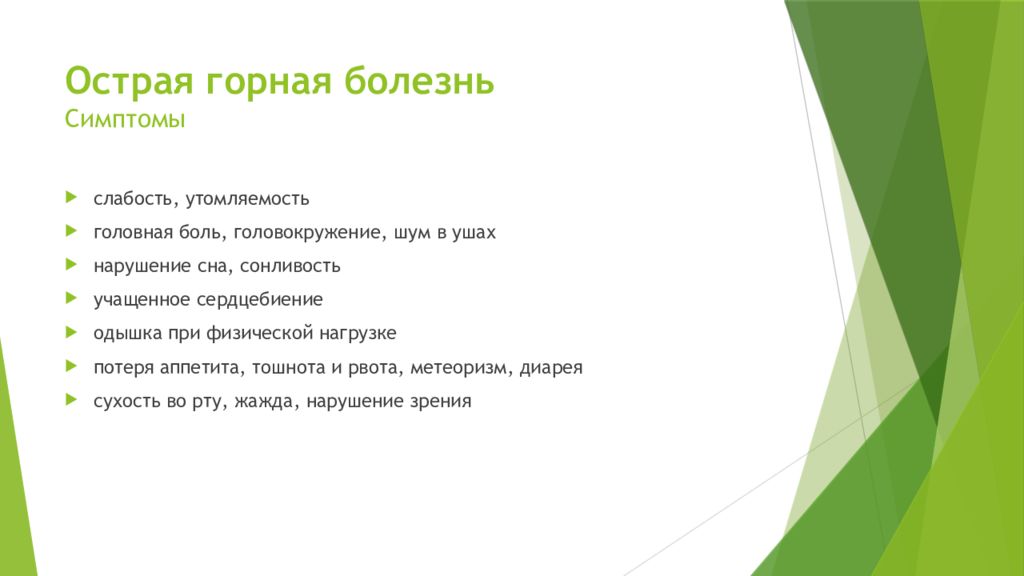 Острая горная болезнь
Симптомы

слабость, утомляемость
головная боль, головокружение, шум в ушах
нарушение сна, сонливость
учащенное сердцебиение
одышка при физической нагрузке
потеря аппетита, тошнота и рвота, метеоризм, диарея
сухость во рту, жажда, нарушение зрения